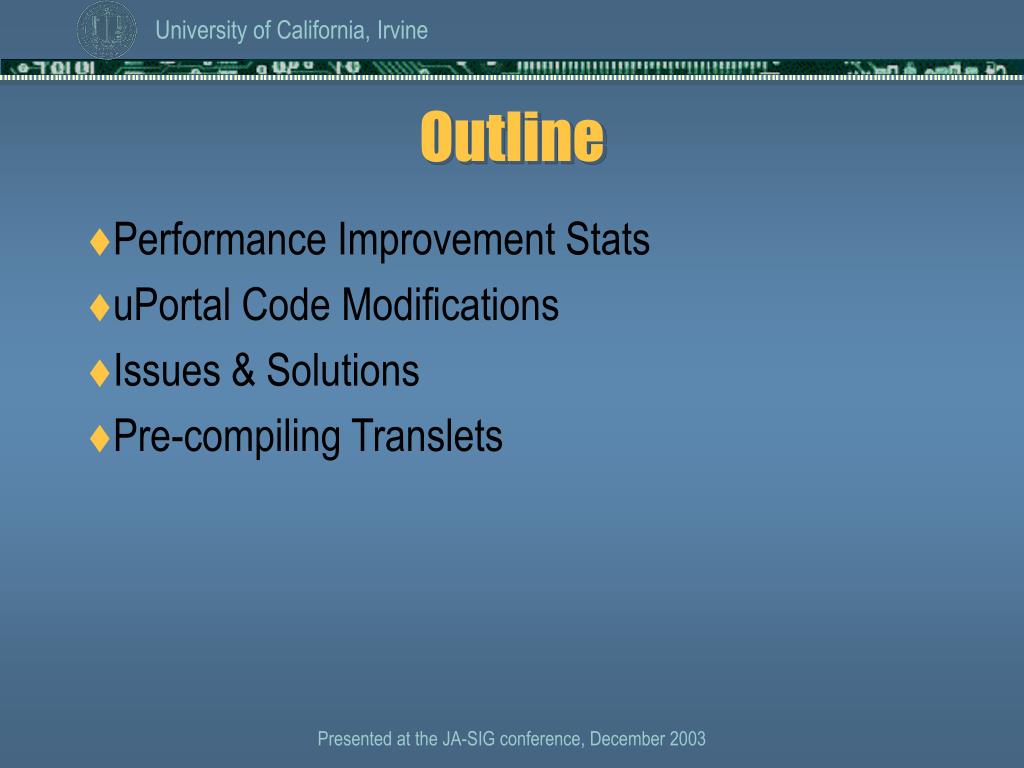 University of California, Irvine

Outline

♦Performance Improvement Stats
♦uPortal Code Modifications
♦Issues & Solutions
♦Pre-compiling Translets

Presented at the JA-SIG conference, December 2003